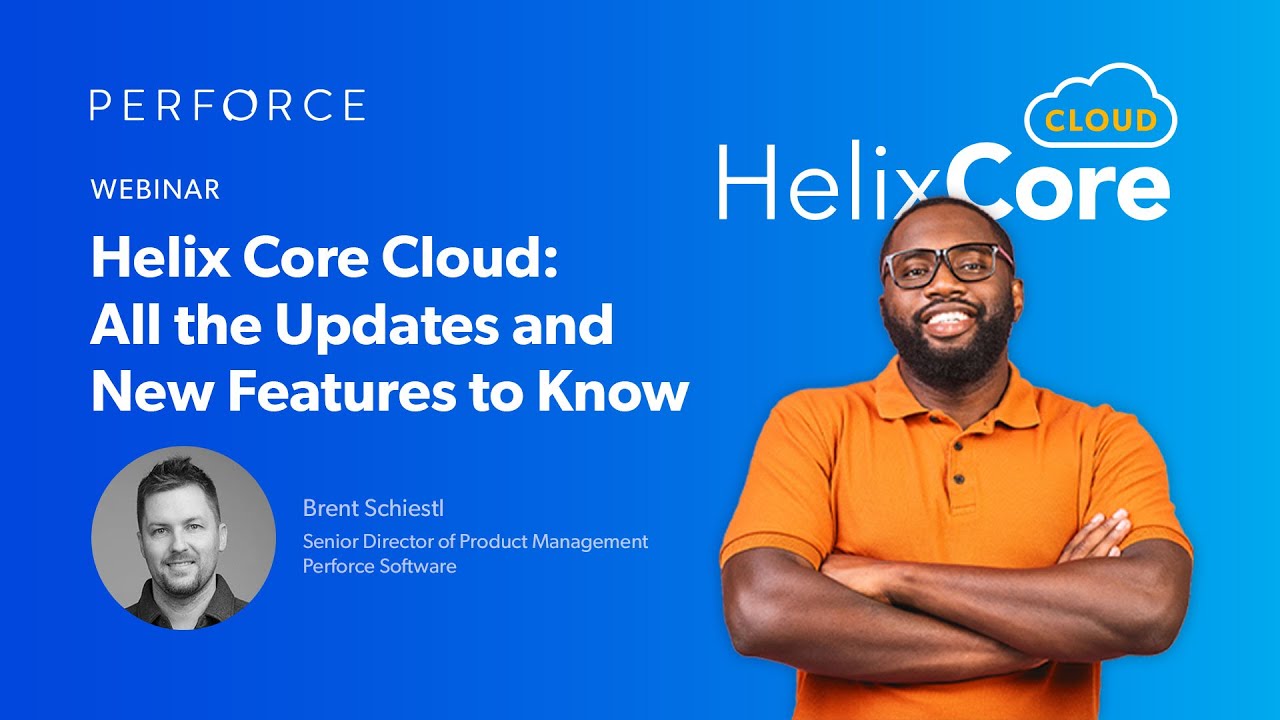 PERFORCE

WEBINAR

Helix Core Cloud: All the Updates and New Features to Know

Brent Schiestl
Senior Director of Product Management
Perforce Software

CLOUD
HelixCore